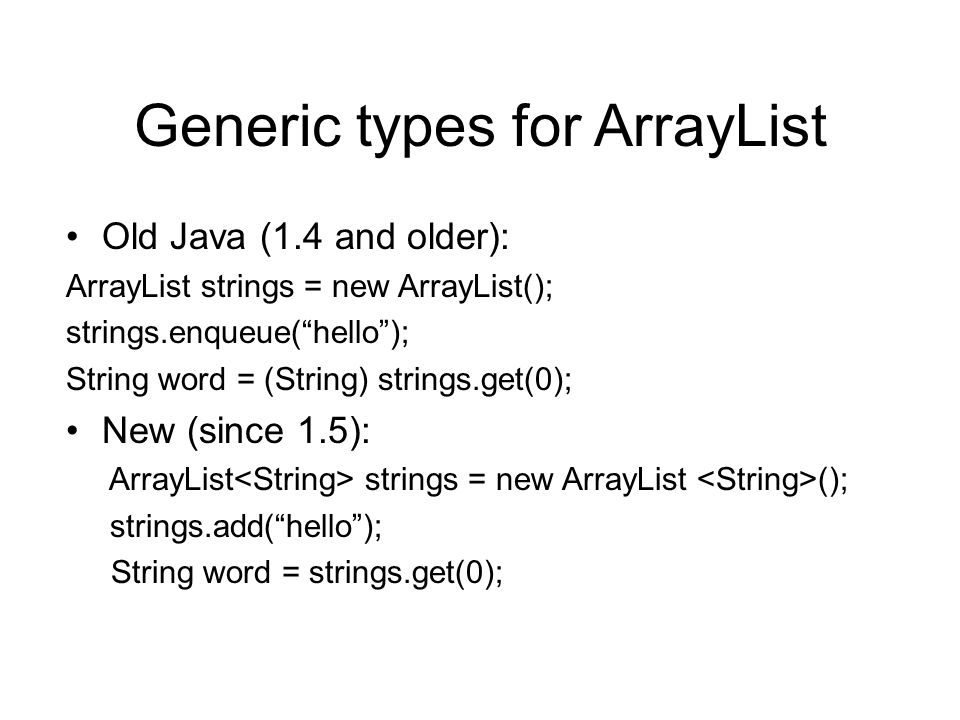 Generic types for ArrayList

• Old Java (1.4 and older):

ArrayList strings = new ArrayList();

strings.enqueue(“hello”);

String word = (String) strings.get(0);

• New (since 1.5):

ArrayList<String> strings = new ArrayList <String>();

strings.add(“hello”);

String word = strings.get(0);